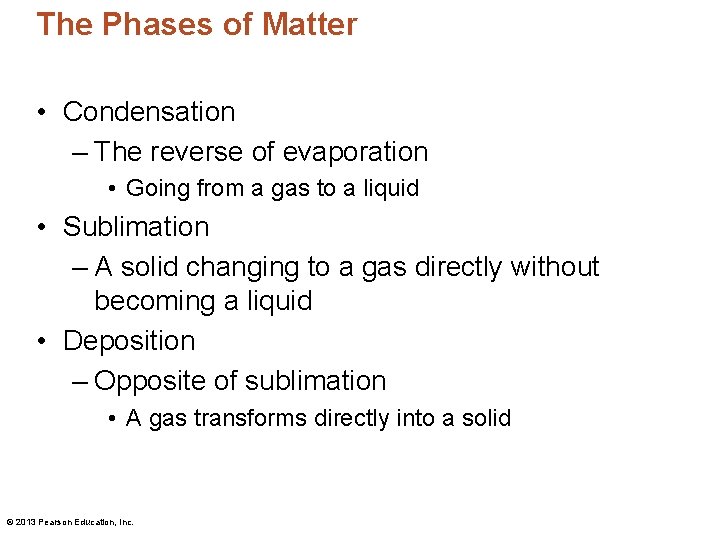 The Phases of Matter

• Condensation
– The reverse of evaporation
• Going from a gas to a liquid
• Sublimation
– A solid changing to a gas directly without becoming a liquid
• Deposition
– Opposite of sublimation
• A gas transforms directly into a solid

© 2013 Pearson Education, Inc.